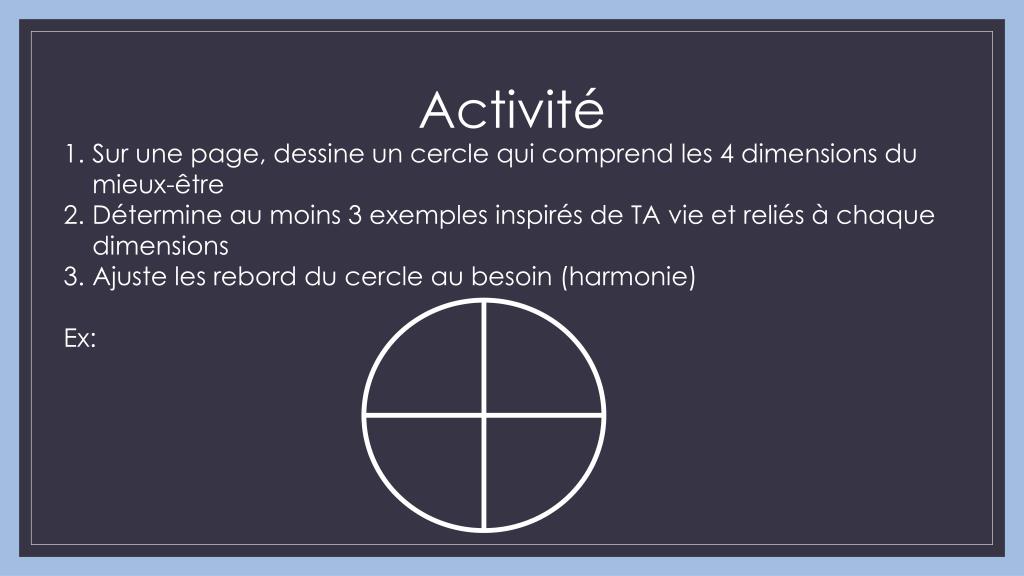 Activité

1. Sur une page, dessine un cercle qui comprend les 4 dimensions du mieux-être
2. Détermine au moins 3 exemples inspirés de TA vie et reliés à chaque dimensions
3. Ajuste les rebord du cercle au besoin (harmonie)

Ex: